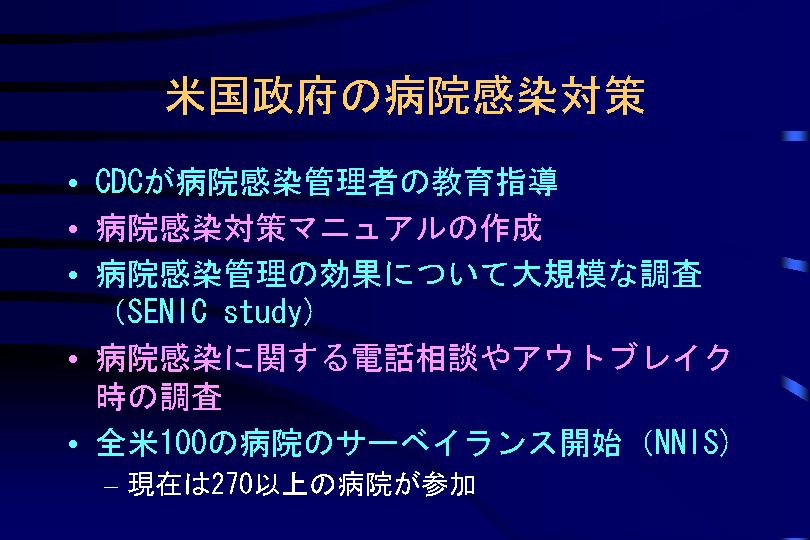 米国政府の病院感染対策

• CDCが病院感染管理者の教育指導
• 病院感染対策マニュアルの作成
• 病院感染管理の効果について大規模な調査（SENIC study）
• 病院感染に関する電話相談やアウトブレイク時の調査
• 全米100の病院のサーベイランス開始（NNIS）
– 現在は270以上の病院が参加